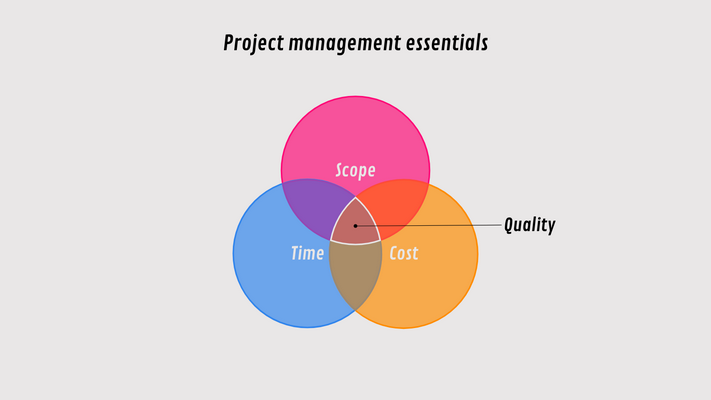 Project management essentials

Scope

Time

Cost

Quality